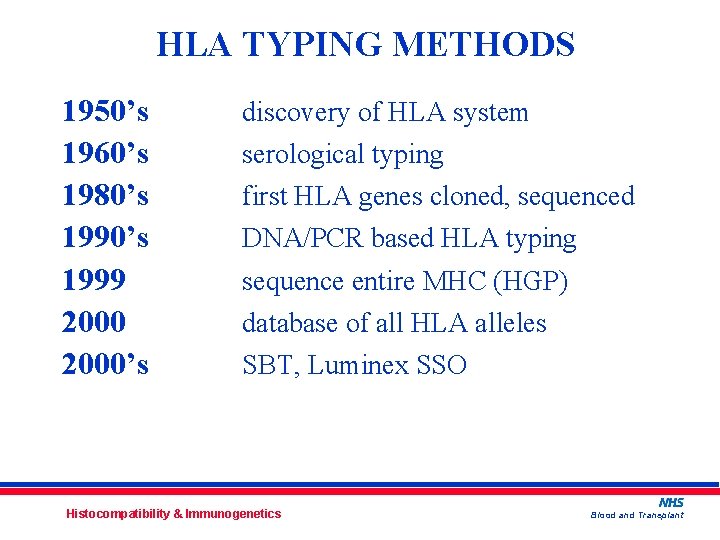 HLA TYPING METHODS

1950's discovery of HLA system
1960's serological typing
1980's first HLA genes cloned, sequenced
1990's DNA/PCR based HLA typing
1999 sequence entire MHC (HGP)
2000 database of all HLA alleles
2000's SBT, Luminex SSO

Histocompatibility & Immunogenetics

NHS
Blood and Transplant